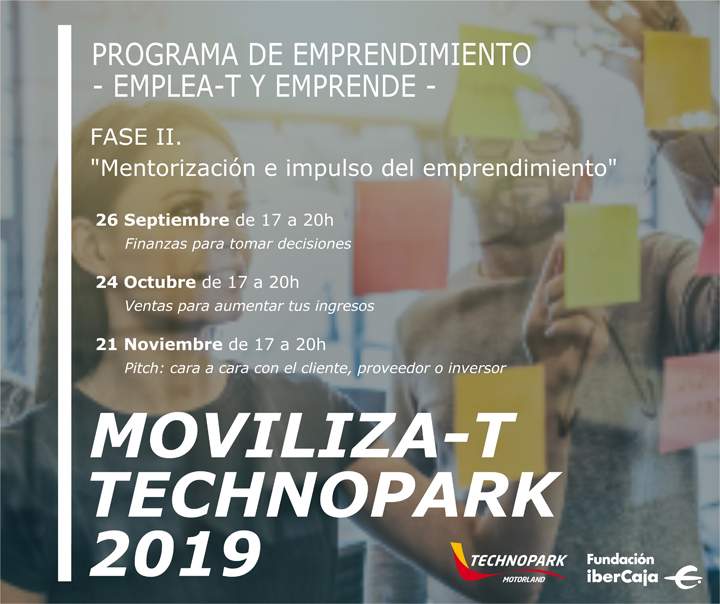 PROGRAMA DE EMPRENDIMIENTO
- EMPLEA-T Y EMPRENDE -

FASE II.
"Mentorización e impulso del emprendimiento"

26 Septiembre de 17 a 20h
Finanzas para tomar decisiones

24 Octubre de 17 a 20h
Ventas para aumentar tus ingresos

21 Noviembre de 17 a 20h
Pitch: cara a cara con el cliente, proveedor o inversor

MOVILIZA-T
TECHNOPARK
2019

TECHNOPARK
MOTORLAND

Fundación
iberCaja